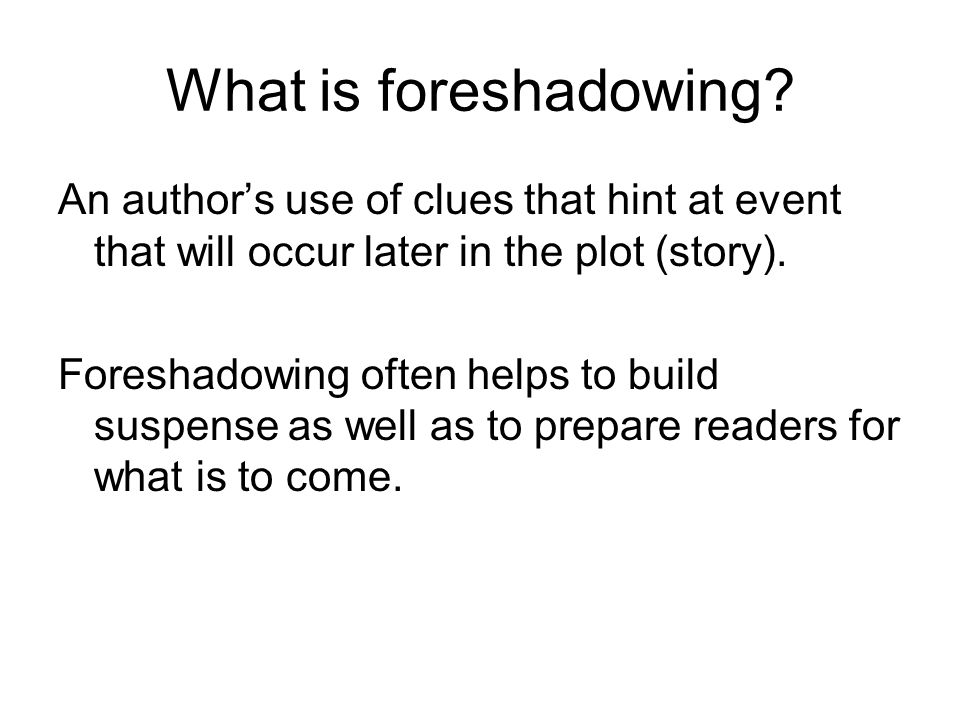 What is foreshadowing?

An author’s use of clues that hint at event that will occur later in the plot (story).

Foreshadowing often helps to build suspense as well as to prepare readers for what is to come.